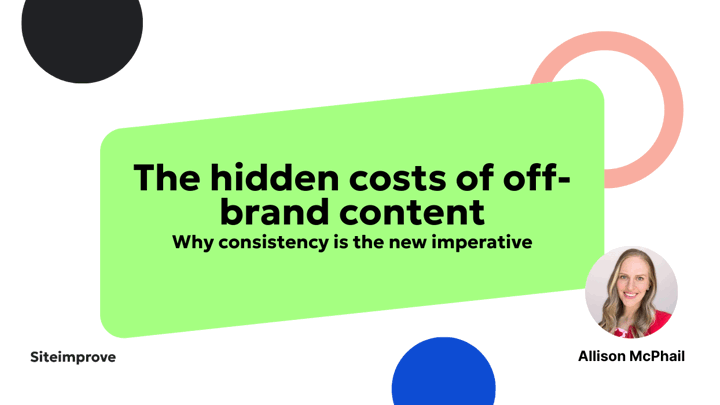 The hidden costs of off-brand content
Why consistency is the new imperative

Siteimprove

Allison McPhail